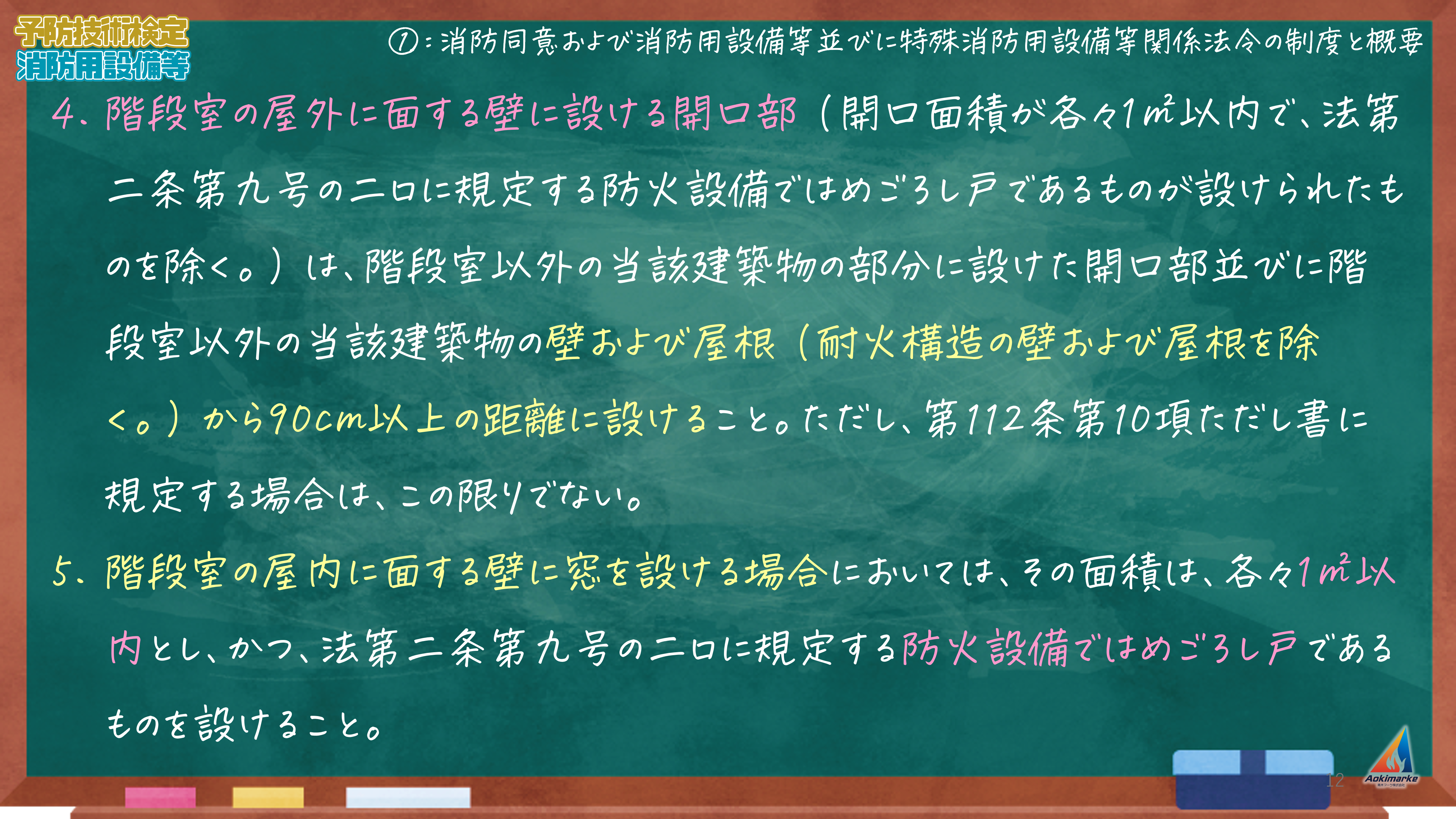 予防技術検定
消防用設備等

①：消防同意および消防用設備等並びに特殊消防用設備等関係法令の制度と概要

4. 階段室の屋外に面する壁に設ける開口部（開口面積が各々1㎡以内で、法第二条第九号の二ロに規定する防火設備ではめごろし戸であるものが設けられたものを除く。）は、階段室以外の当該建築物の部分に設けた開口部並びに階段室以外の当該建築物の壁および屋根（耐火構造の壁および屋根を除く。）から90cm以上の距離に設けること。ただし、第112条第10項ただし書に規定する場合は、この限りでない。

5. 階段室の屋内に面する壁に窓を設ける場合においては、その面積は、各々1㎡以内とし、かつ、法第二条第九号の二ロに規定する防火設備ではめごろし戸であるものを設けること。

12

Aokimarke